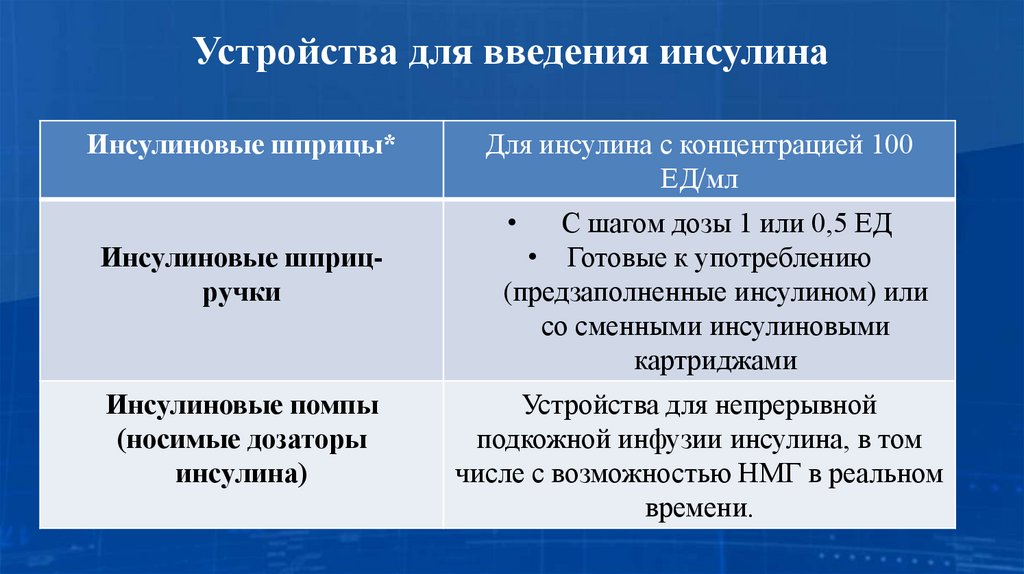 Устройства для введения инсулина

| Инсулиновые шприцы* | Для инсулина с концентрацией 100 ЕД/мл |
|---|---|
| Инсулиновые шприц-ручки | • С шагом дозы 1 или 0,5 ЕД • Готовые к употреблению (предзаполненные инсулином) или со сменными инсулиновыми картриджами |
| Инсулиновые помпы (носимые дозаторы инсулина) | Устройства для непрерывной подкожной инфузии инсулина, в том числе с возможностью НМГ в реальном времени. |